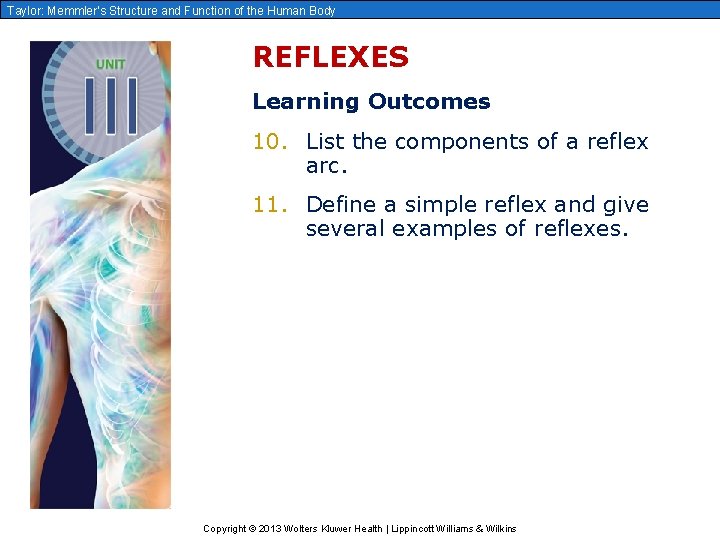 Taylor: Memmler's Structure and Function of the Human Body

UNIT
III

REFLEXES

Learning Outcomes

10. List the components of a reflex arc.

11. Define a simple reflex and give several examples of reflexes.

Copyright © 2013 Wolters Kluwer Health | Lippincott Williams & Wilkins